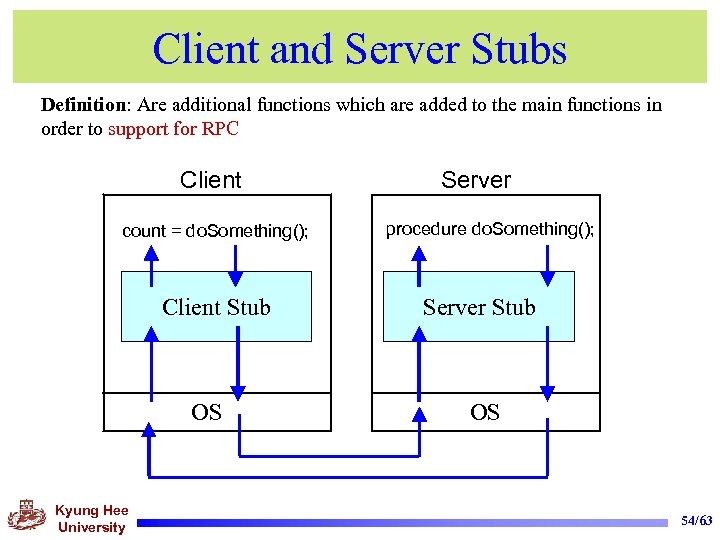 Client and Server Stubs

Definition: Are additional functions which are added to the main functions in order to support for RPC

Client

count = doSomething();

Client Stub

OS

Server

procedure doSomething();

Server Stub

OS

Kyung Hee University

54/63